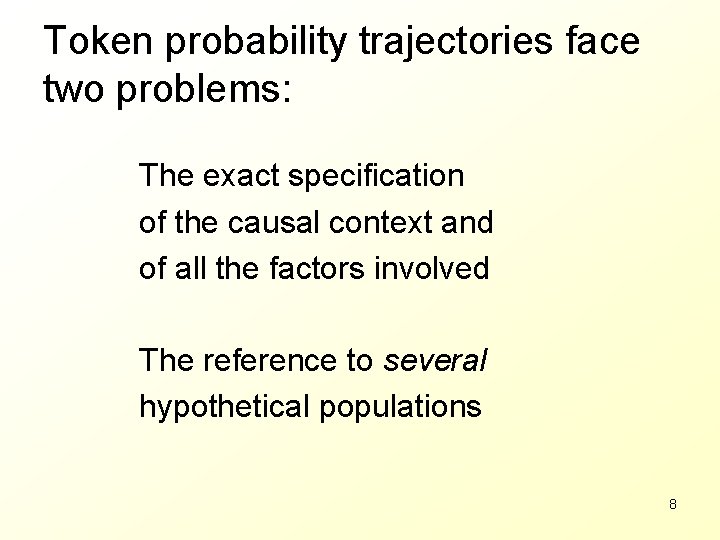 Token probability trajectories face two problems:

The exact specification of the causal context and of all the factors involved

The reference to several hypothetical populations

8